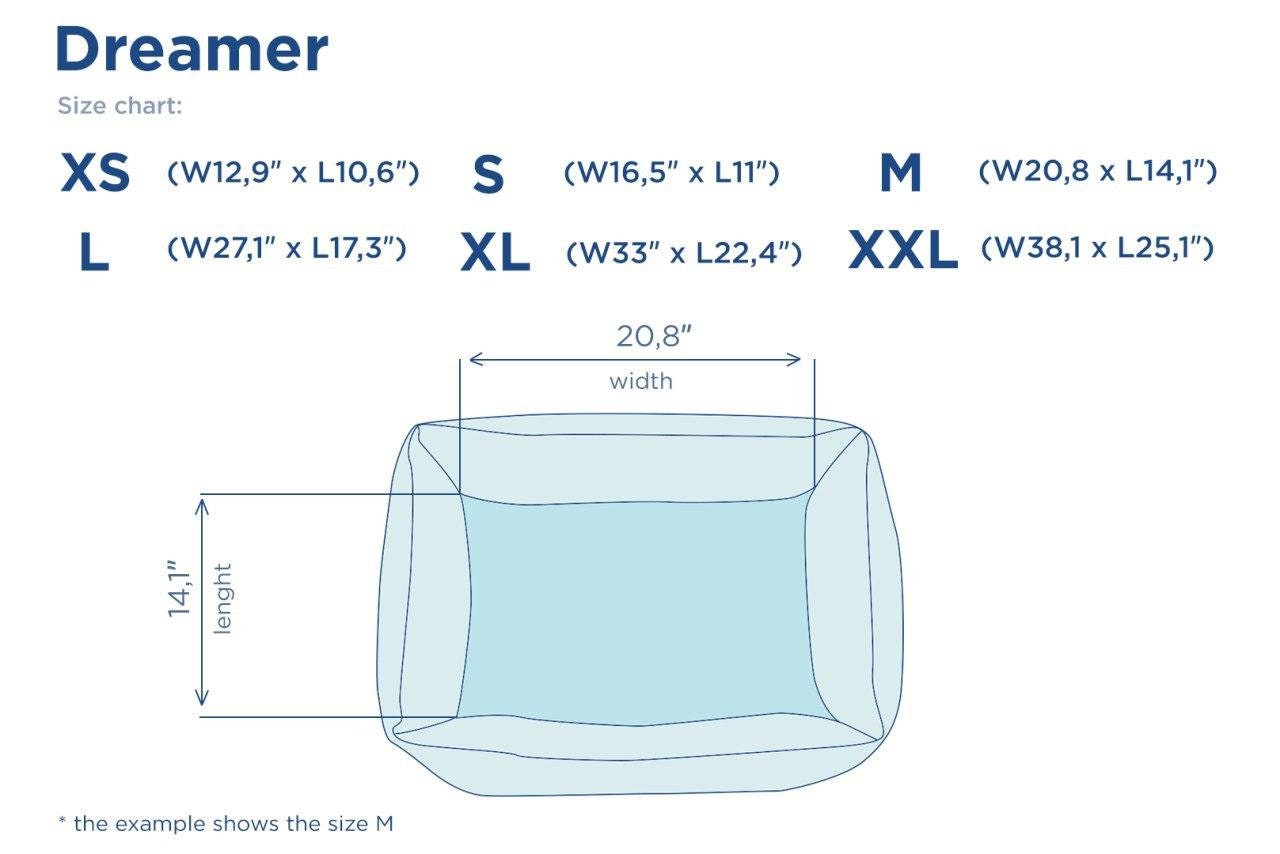 Dreamer

Size chart:

XS (W12,9" x L10,6") S (W16,5" x L11") M (W20,8 x L14,1")

L (W27,1" x L17,3") XL (W33" x L22,4") XXL (W38,1 x L25,1")

20,8"
width

14,1"
lenght

* the example shows the size M